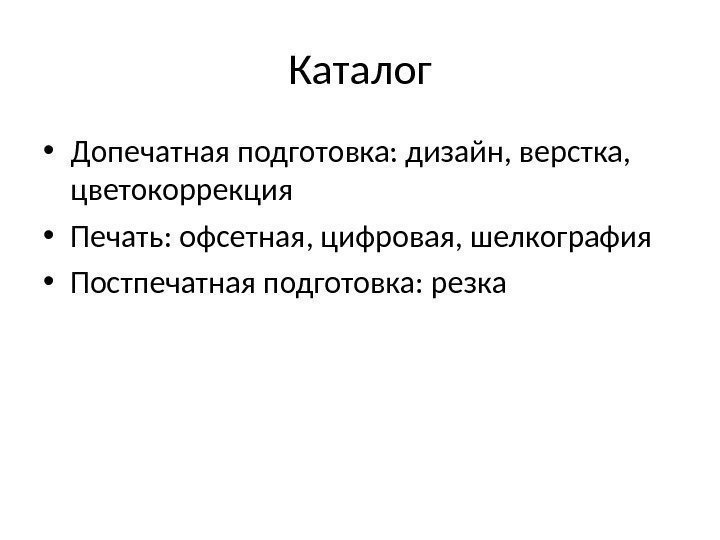 Каталог

• Допечатная подготовка: дизайн, верстка, цветокоррекция
• Печать: офсетная, цифровая, шелкография
• Постпечатная подготовка: резка